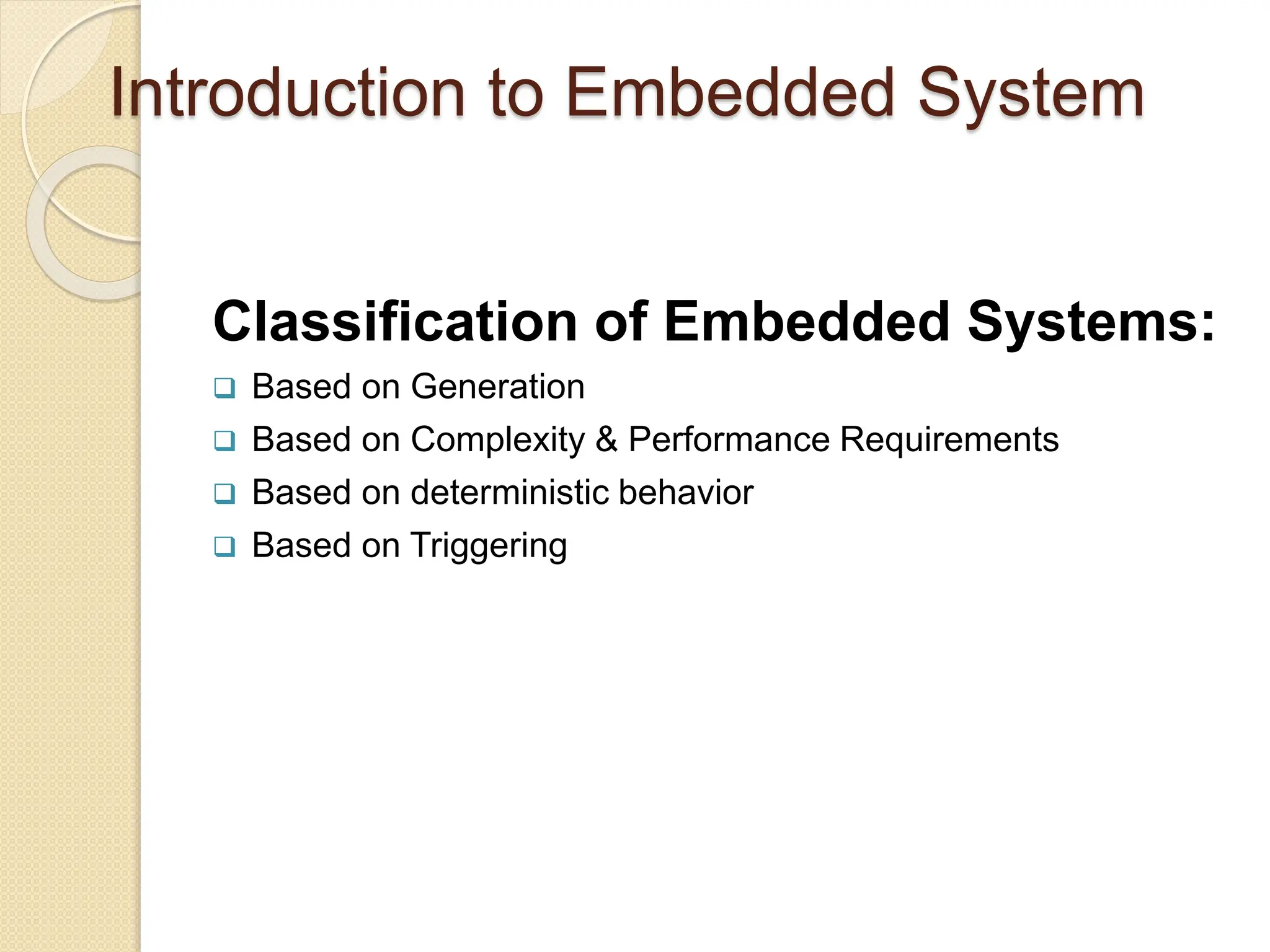 Introduction to Embedded System

Classification of Embedded Systems:

❑ Based on Generation
❑ Based on Complexity & Performance Requirements
❑ Based on deterministic behavior
❑ Based on Triggering